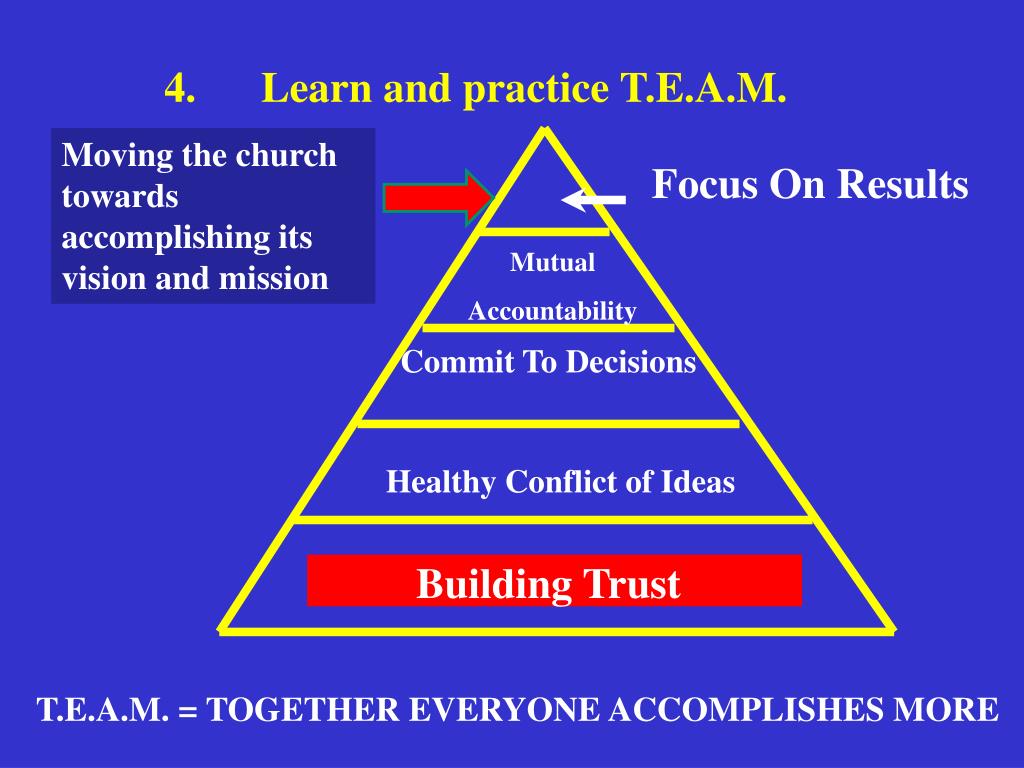 4. Learn and practice T.E.A.M.

Moving the church towards accomplishing its vision and mission

Focus On Results

Mutual

Accountability

Commit To Decisions

Healthy Conflict of Ideas

Building Trust

T.E.A.M. = TOGETHER EVERYONE ACCOMPLISHES MORE